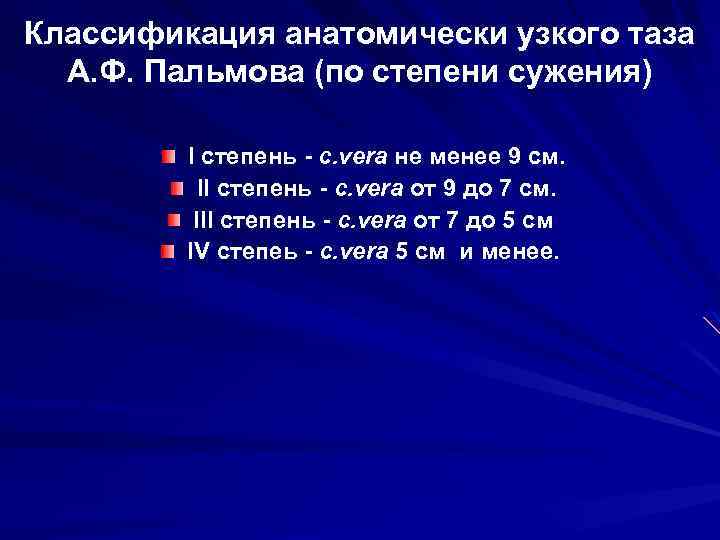 Классификация анатомически узкого таза А.Ф. Пальмова (по степени сужения)

I степень - c.vera не менее 9 см.
II степень - c.vera от 9 до 7 см.
III степень - c.vera от 7 до 5 см
IV степеь - c.vera 5 см и менее.